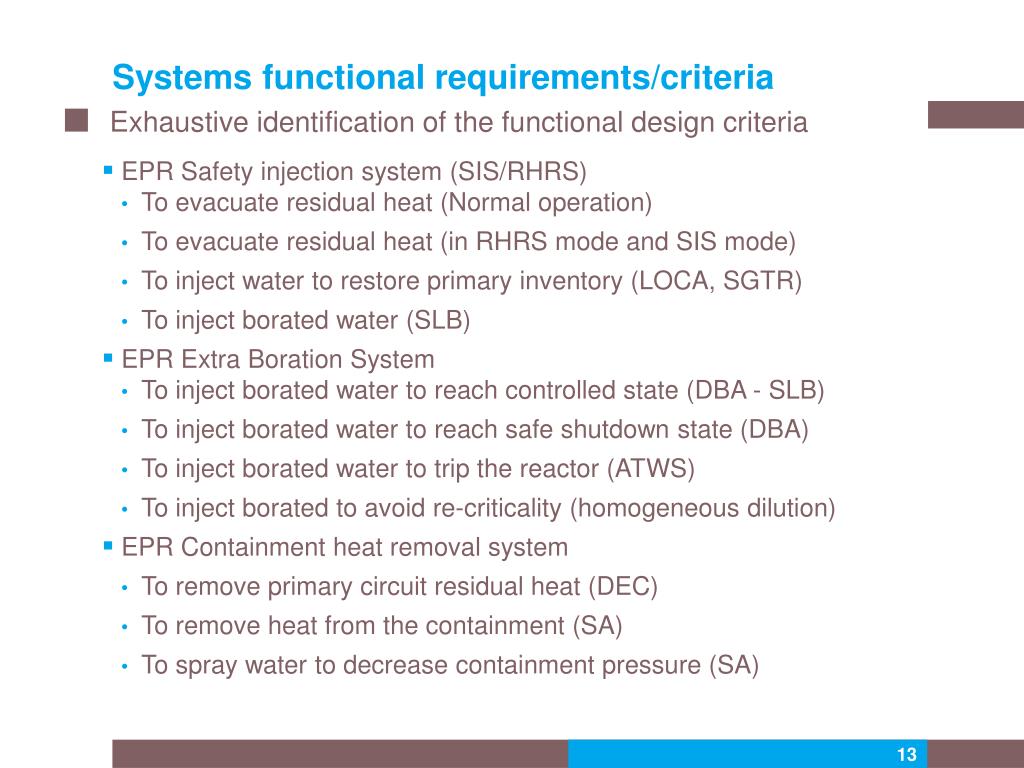 Systems functional requirements/criteria

Exhaustive identification of the functional design criteria

EPR Safety injection system (SIS/RHRS)
• To evacuate residual heat (Normal operation)
• To evacuate residual heat (in RHRS mode and SIS mode)
• To inject water to restore primary inventory (LOCA, SGTR)
• To inject borated water (SLB)

EPR Extra Boration System
• To inject borated water to reach controlled state (DBA - SLB)
• To inject borated water to reach safe shutdown state (DBA)
• To inject borated water to trip the reactor (ATWS)
• To inject borated to avoid re-criticality (homogeneous dilution)

EPR Containment heat removal system
• To remove primary circuit residual heat (DEC)
• To remove heat from the containment (SA)
• To spray water to decrease containment pressure (SA)

13